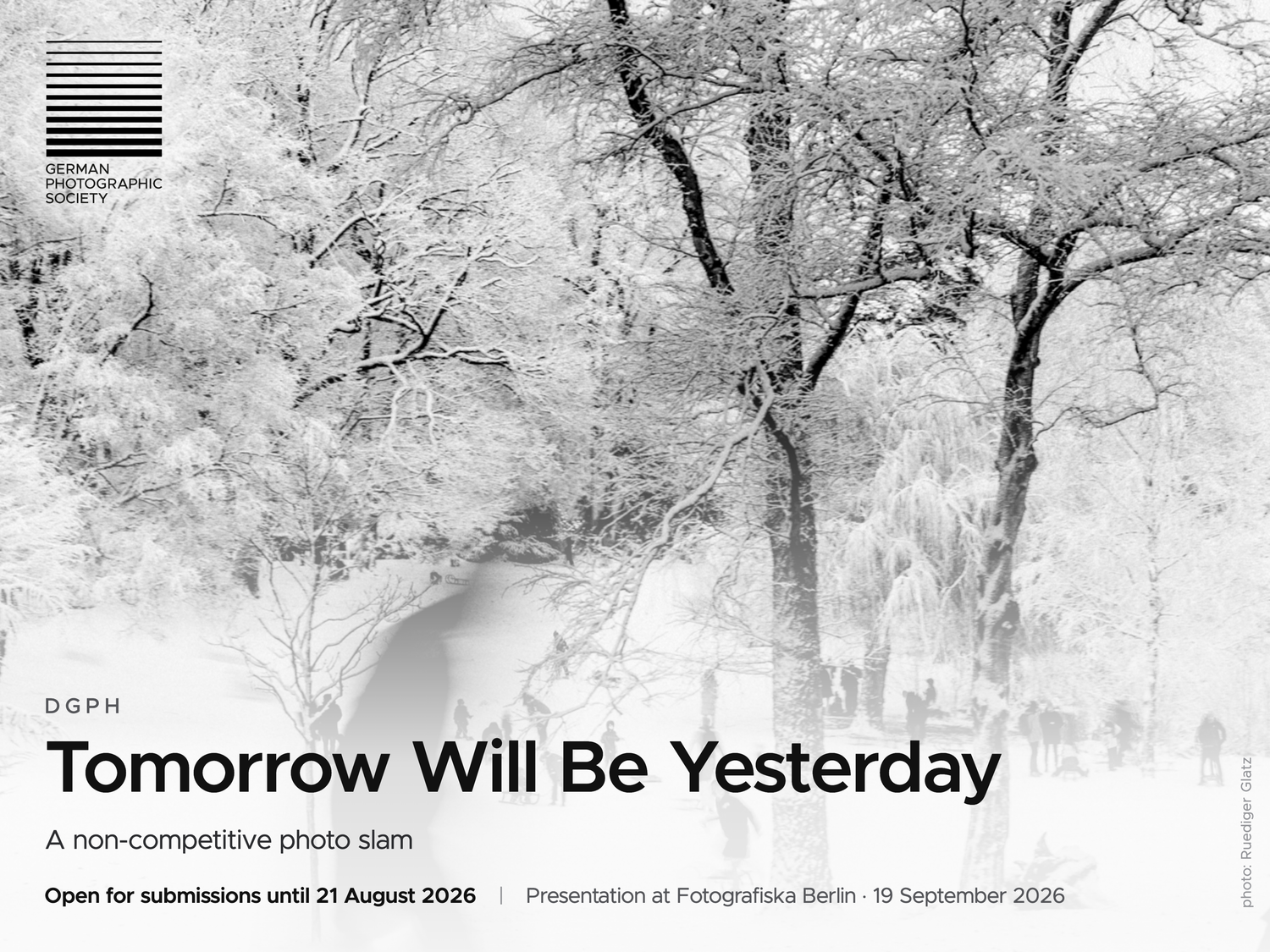 GERMAN PHOTOGRAPHIC SOCIETY

DGPH

Tomorrow Will Be Yesterday

A non-competitive photo slam

Open for submissions until 21 August 2026 | Presentation at Fotografiska Berlin · 19 September 2026

photo: Ruediger Glatz